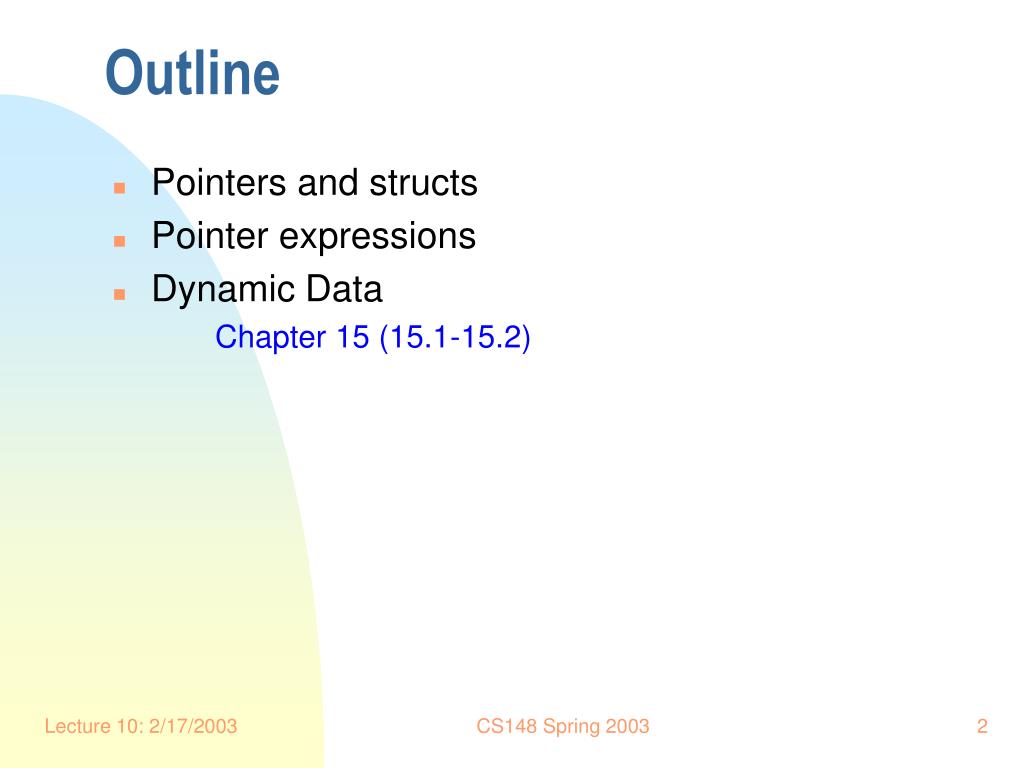 Outline

- Pointers and structs
- Pointer expressions
- Dynamic Data

Chapter 15 (15.1-15.2)

Lecture 10: 2/17/2003

CS148 Spring 2003

2